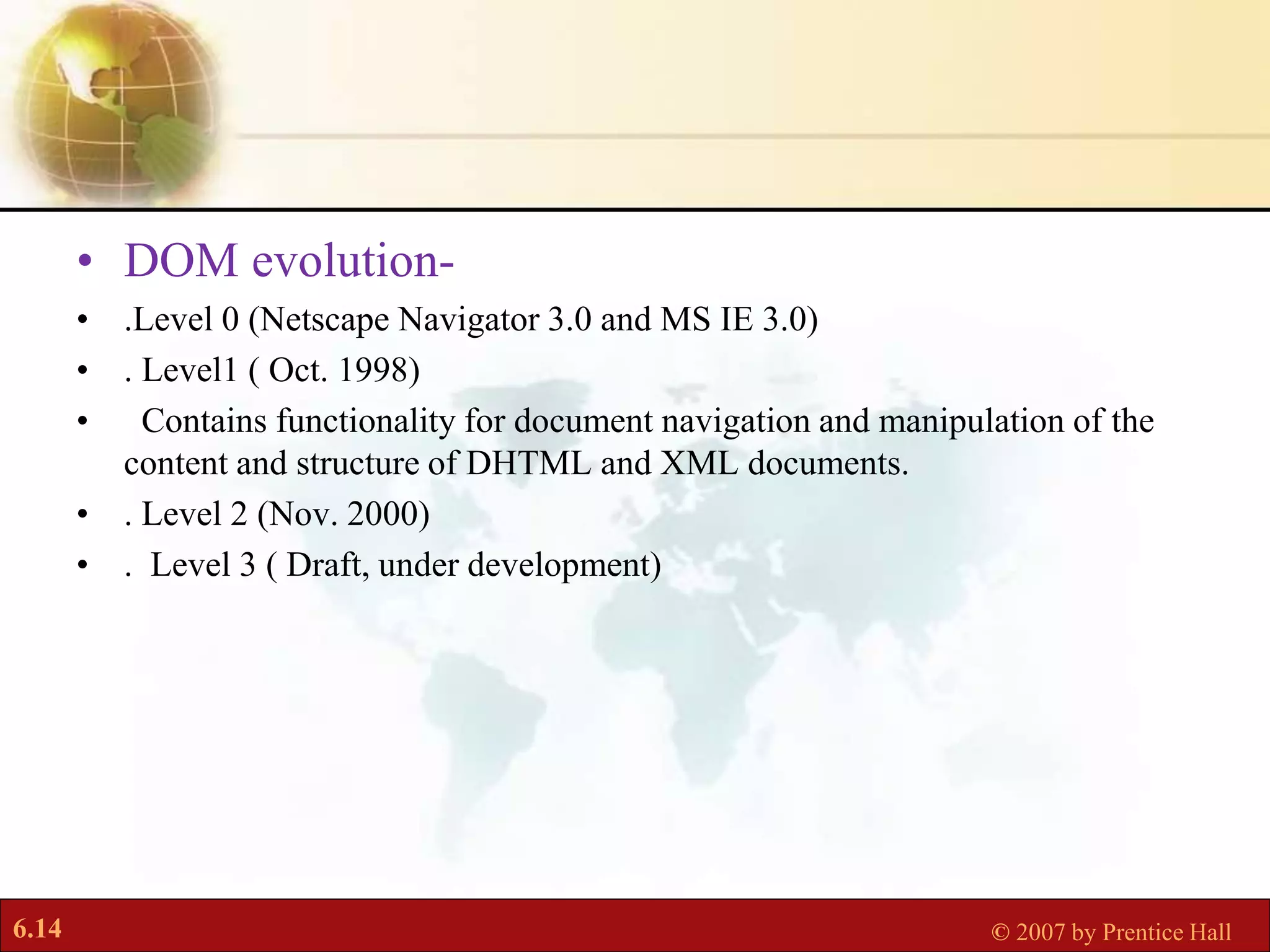 • DOM evolution-

• .Level 0 (Netscape Navigator 3.0 and MS IE 3.0)

• . Level1 ( Oct. 1998)

• Contains functionality for document navigation and manipulation of the content and structure of DHTML and XML documents.

• . Level 2 (Nov. 2000)

• . Level 3 ( Draft, under development)

6.14

© 2007 by Prentice Hall